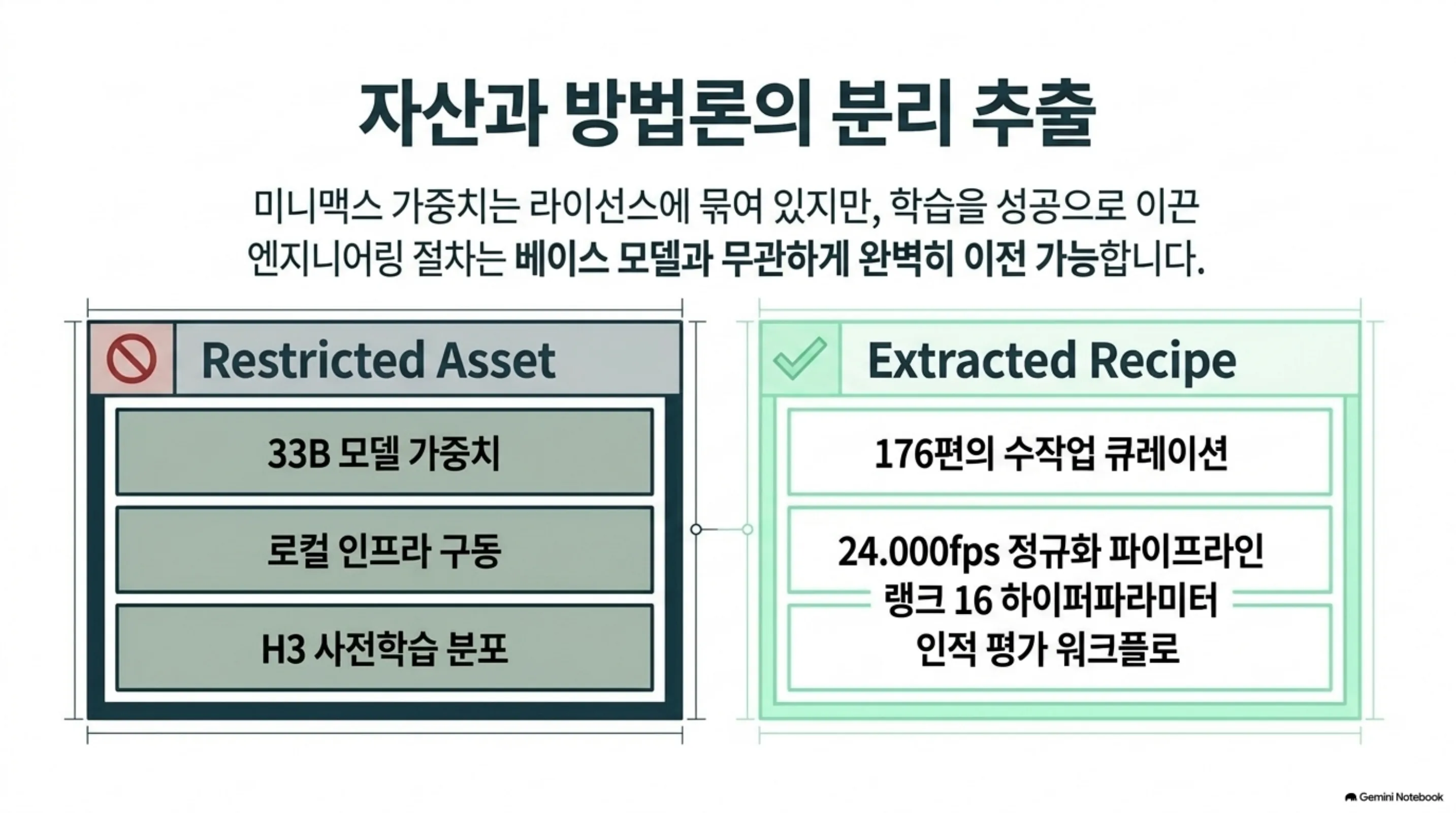 자산과 방법론의 분리 추출

미니맥스 가중치는 라이선스에 묶여 있지만, 학습을 성공으로 이끈 엔지니어링 절차는 베이스 모델과 무관하게 완벽히 이전 가능합니다.

Restricted Asset

33B 모델 가중치

로컬 인프라 구동

H3 사전학습 분포

Extracted Recipe

176편의 수작업 큐레이션

24.000fps 정규화 파이프라인

랭크 16 하이퍼파라미터

인적 평가 워크플로

Gemini Notebook